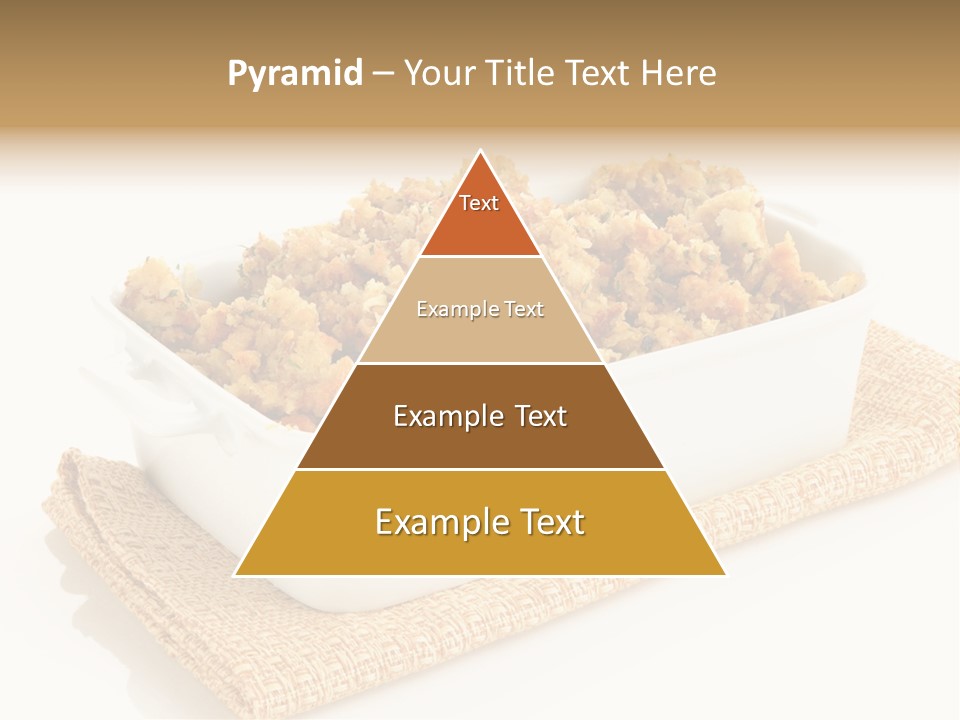 Pyramid – Your Title Text Here

Text

Example Text

Example Text

Example Text